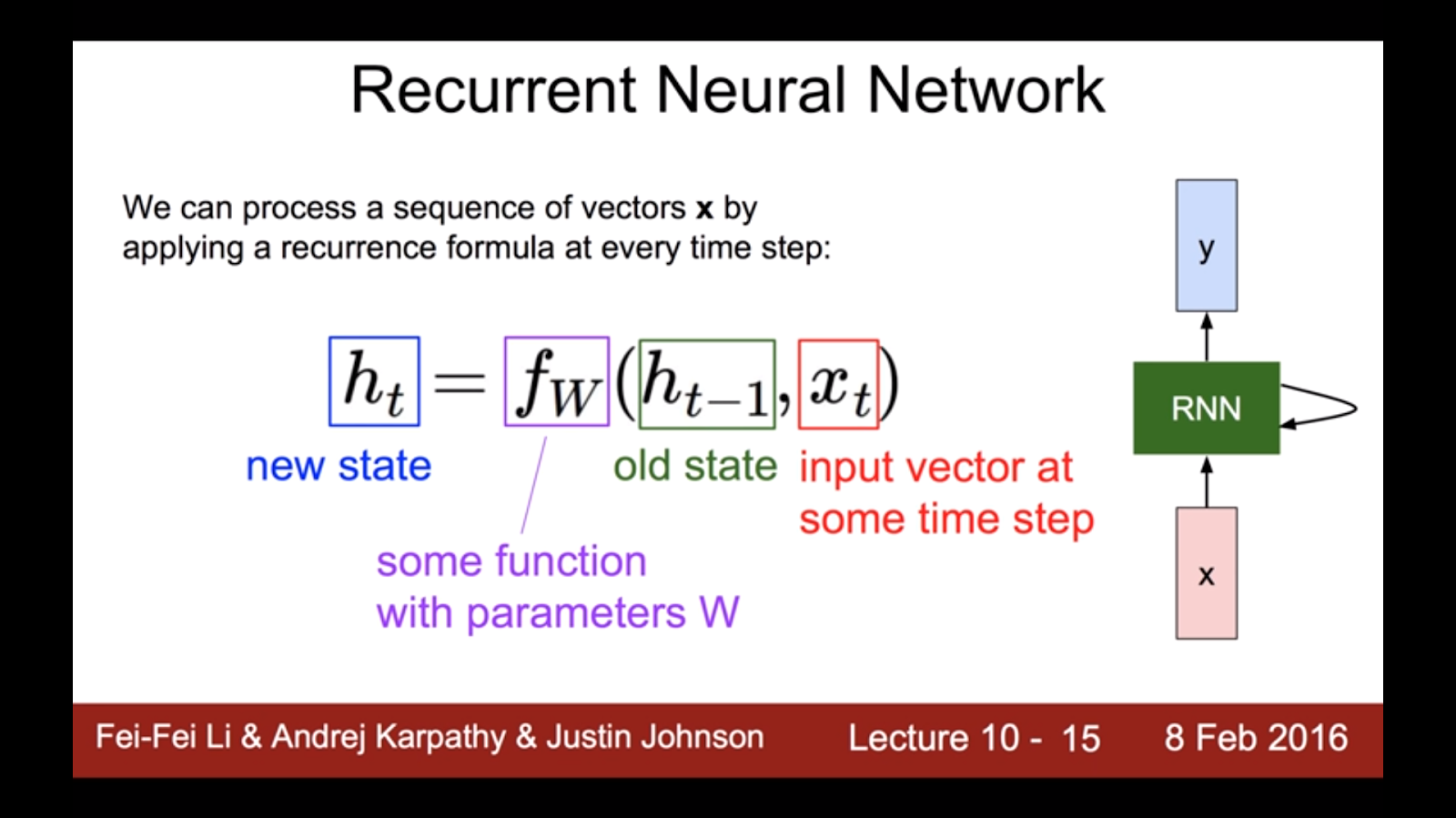 Recurrent Neural Network

We can process a sequence of vectors **x** by applying a recurrence formula at every time step:

$h_t = f_W(h_{t-1}, x_t)$

new state

old state

input vector at some time step

some function with parameters W

y

RNN

x

Fei-Fei Li & Andrej Karpathy & Justin Johnson Lecture 10 - 15 8 Feb 2016